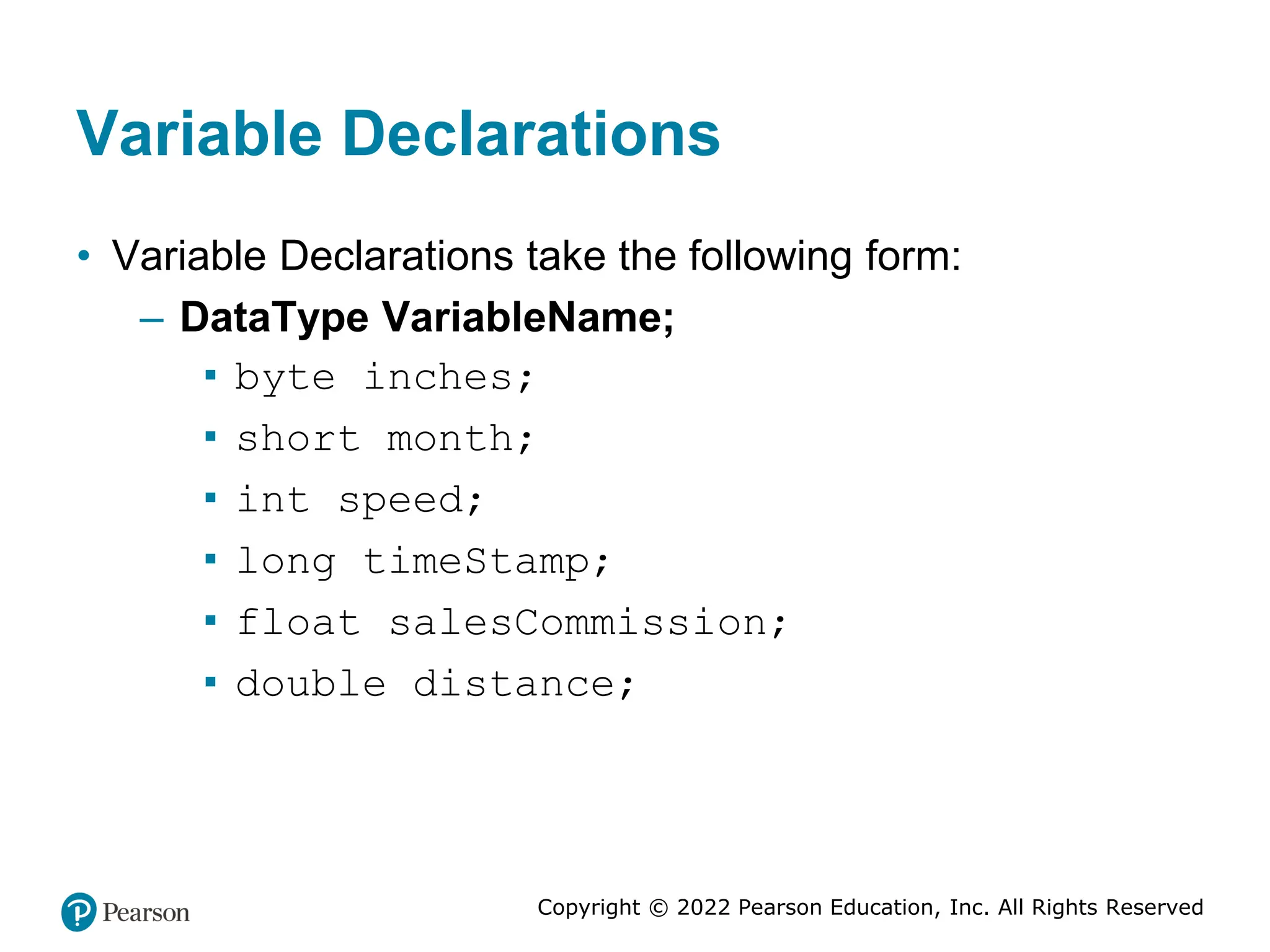 Variable Declarations

• Variable Declarations take the following form:

– DataType VariableName;

▪ byte inches;

▪ short month;

▪ int speed;

▪ long timeStamp;

▪ float salesCommission;

▪ double distance;

Pearson

Copyright © 2022 Pearson Education, Inc. All Rights Reserved